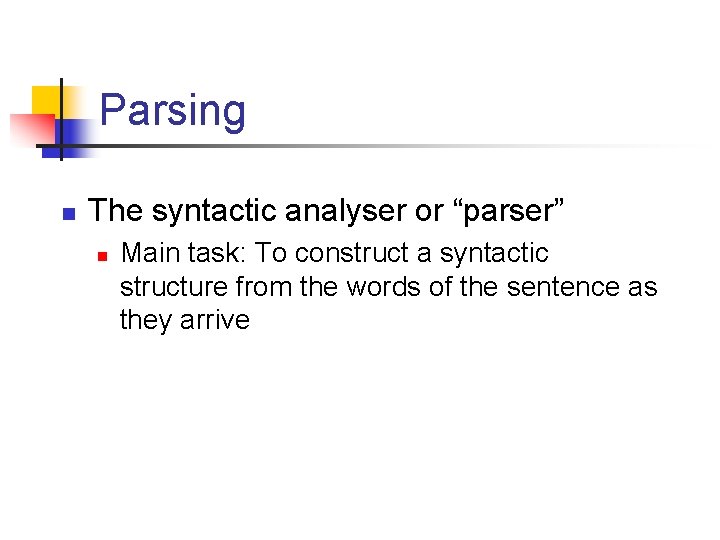 Parsing

The syntactic analyser or “parser”

Main task: To construct a syntactic structure from the words of the sentence as they arrive